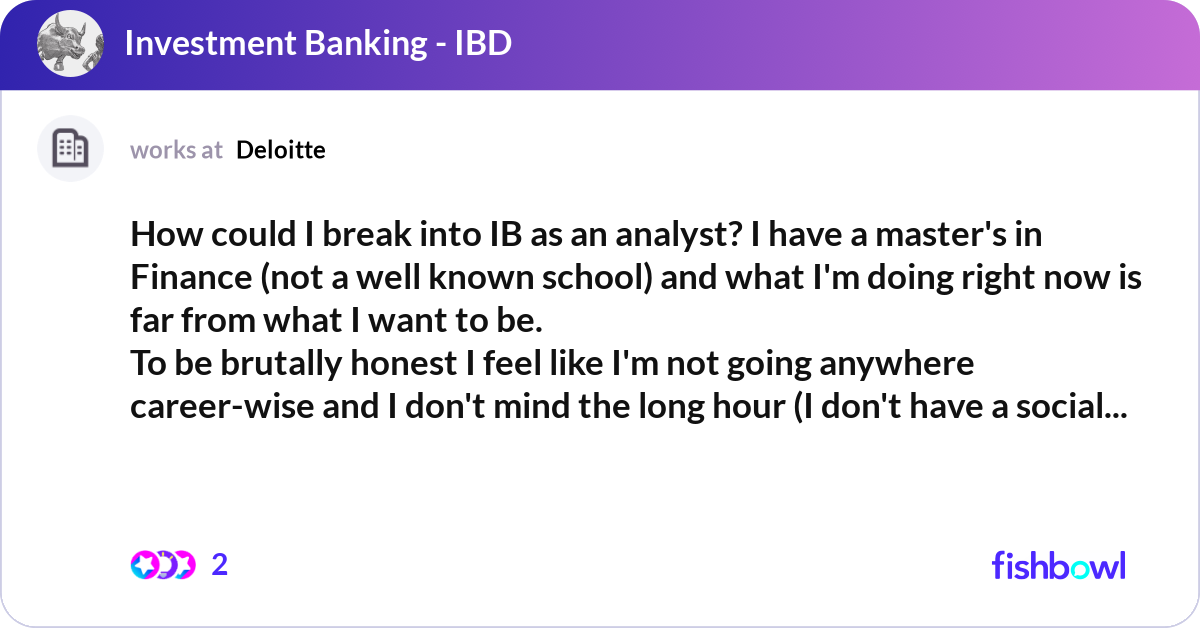 Investment Banking - IBD

works at Deloitte

How could I break into IB as an analyst? I have a master's in Finance (not a well known school) and what I'm doing right now is far from what I want to be.
To be brutally honest I feel like I'm not going anywhere career-wise and I don't mind the long hour (I don't have a social...

2

fishbowl